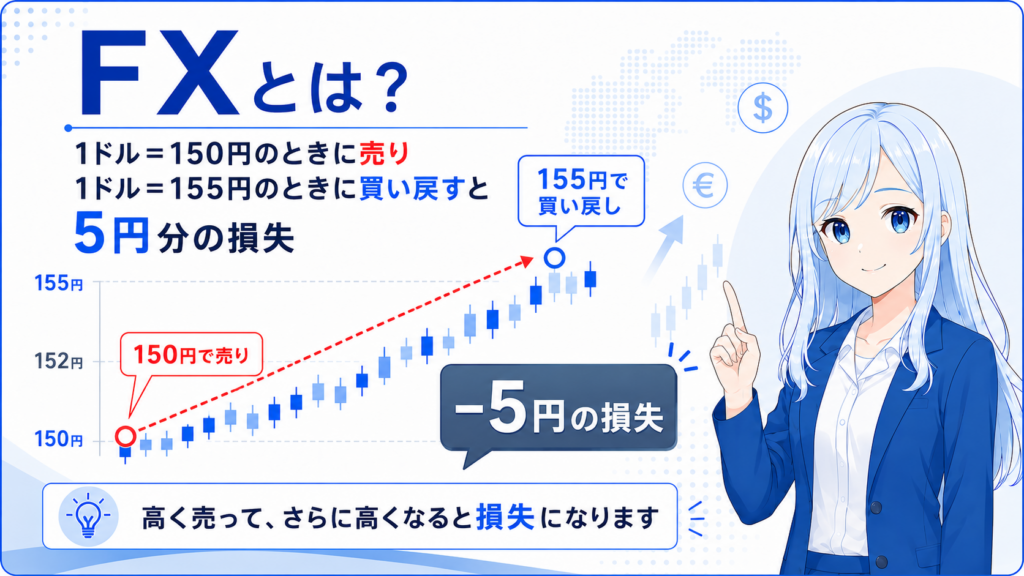 FXとは？

1ドル＝150円のときに売り
1ドル＝155円のときに買い戻すと
5円分の損失

155円で買い戻し

$

€

155円
152円
150円

150円で売り

−5円の損失

高く売って、さらに高くなると損失になります